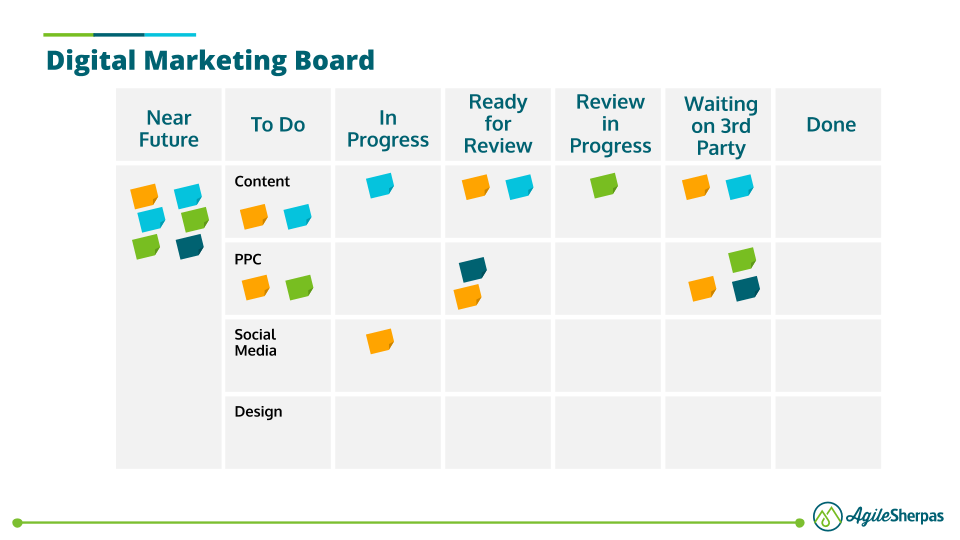 Digital Marketing Board

| Near Future | To Do | In Progress | Ready for Review | Review in Progress | Waiting on 3rd Party | Done |
|---|---|---|---|---|---|---|
| | Content | | | | | |
| | PPC | | | | | |
| | Social Media | | | | | |
| | Design | | | | | |

AgileSherpas